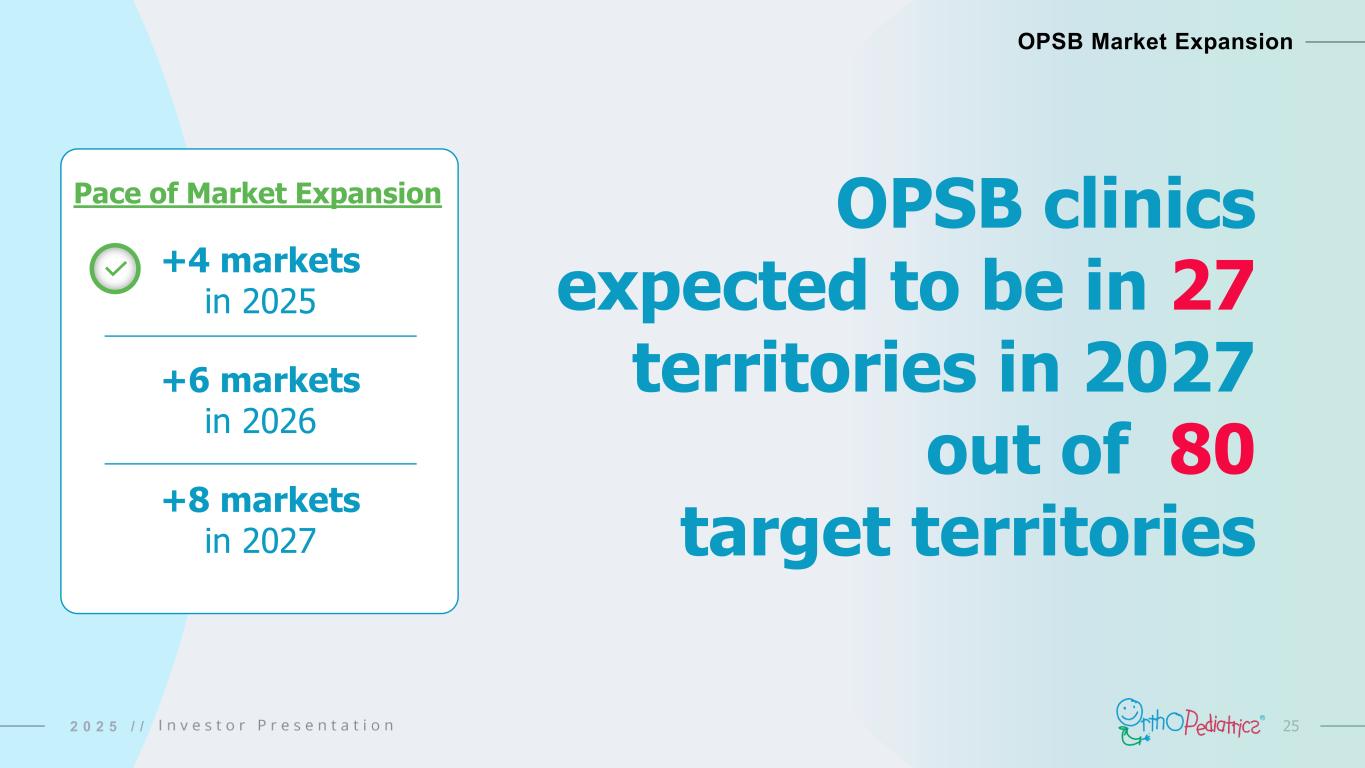 OPSB Market Expansion

Pace of Market Expansion

+4 markets in 2025

+6 markets in 2026

+8 markets in 2027

OPSB clinics expected to be in 27 territories in 2027 out of 80 target territories

2025 // Investor Presentation

OrthoPediatrics®

25